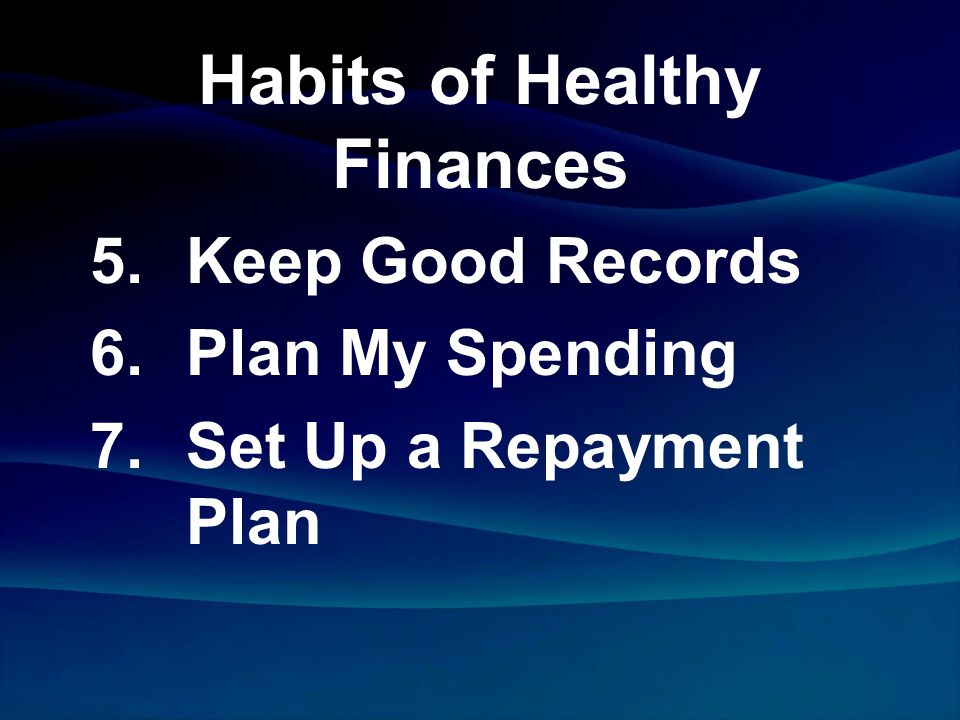 Habits of Healthy Finances

5. Keep Good Records
6. Plan My Spending
7. Set Up a Repayment Plan